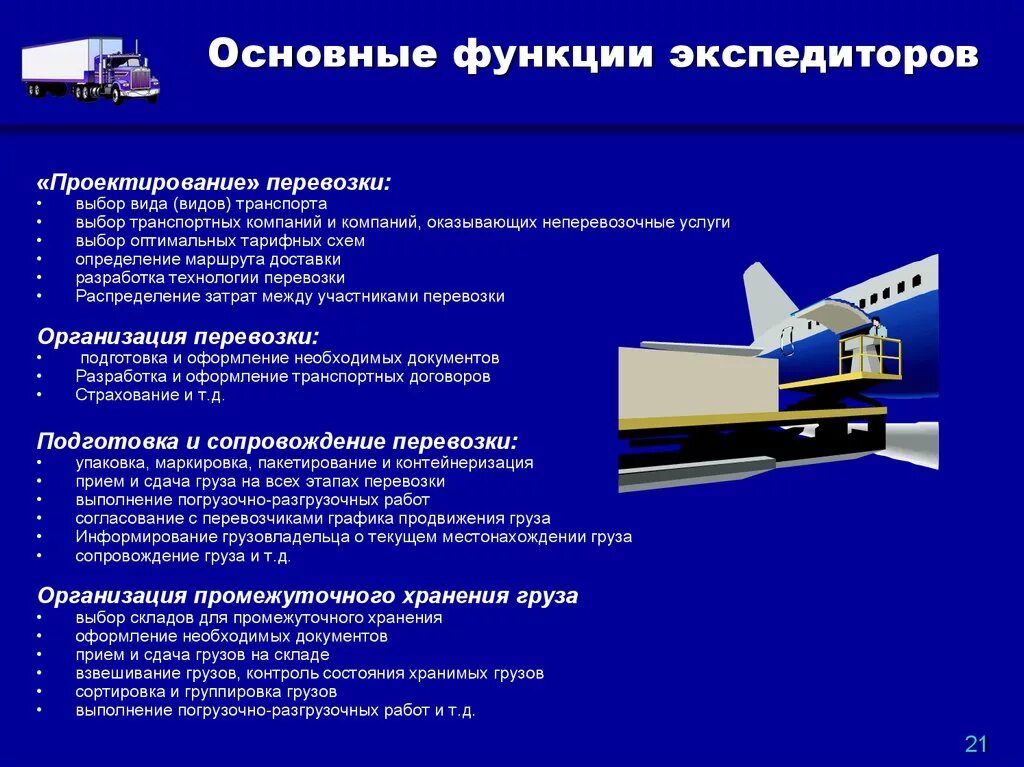 Основные функции экспедиторов

«Проектирование» перевозки:
• выбор вида (видов) транспорта
• выбор транспортных компаний и компаний, оказывающих неперевозочные услуги
• выбор оптимальных тарифных схем
• определение маршрута доставки
• разработка технологии перевозки
• Распределение затрат между участниками перевозки

Организация перевозки:
• подготовка и оформление необходимых документов
• Разработка и оформление транспортных договоров
• Страхование и т.д.

Подготовка и сопровождение перевозки:
• упаковка, маркировка, пакетирование и контейнеризация
• прием и сдача груза на всех этапах перевозки
• выполнение погрузочно-разгрузочных работ
• согласование с перевозчиками графика продвижения груза
• Информирование грузовладельца о текущем местонахождении груза
• сопровождение груза и т.д.

Организация промежуточного хранения груза
• выбор складов для промежуточного хранения
• оформление необходимых документов
• прием и сдача грузов на складе
• взвешивание грузов, контроль состояния хранимых грузов
• сортировка и группировка грузов
• выполнение погрузочно-разгрузочных работ и т.д.

21